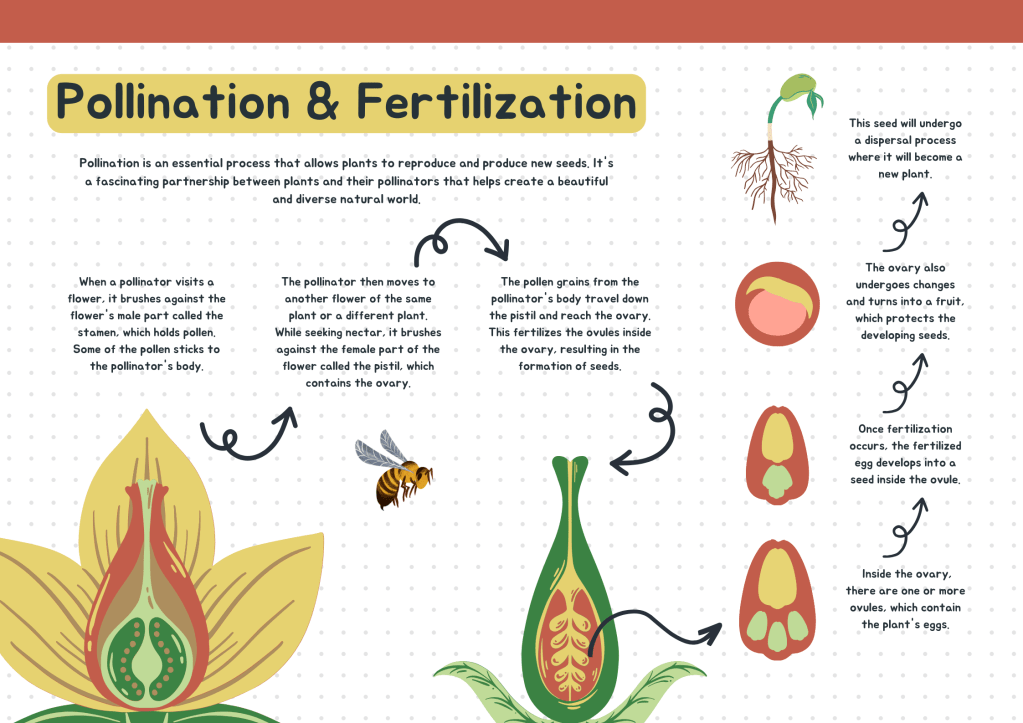 Pollination & Fertilization

Pollination is an essential process that allows plants to reproduce and produce new seeds. It's a fascinating partnership between plants and their pollinators that helps create a beautiful and diverse natural world.

When a pollinator visits a flower, it brushes against the flower's male part called the stamen, which holds pollen. Some of the pollen sticks to the pollinator's body.

The pollinator then moves to another flower of the same plant or a different plant. While seeking nectar, it brushes against the female part of the flower called the pistil, which contains the ovary.

The pollen grains from the pollinator's body travel down the pistil and reach the ovary. This fertilizes the ovules inside the ovary, resulting in the formation of seeds.

Inside the ovary, there are one or more ovules, which contain the plant's eggs.

Once fertilization occurs, the fertilized egg develops into a seed inside the ovule.

The ovary also undergoes changes and turns into a fruit, which protects the developing seeds.

This seed will undergo a dispersal process where it will become a new plant.